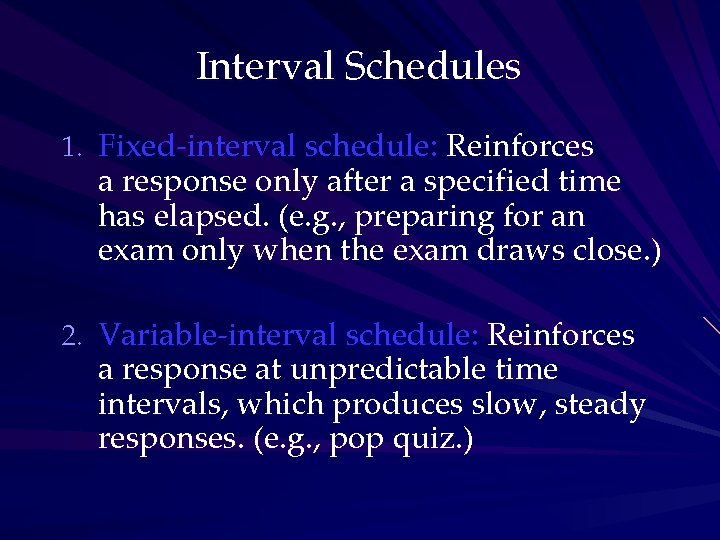 Interval Schedules

1. Fixed-interval schedule: Reinforces a response only after a specified time has elapsed. (e.g., preparing for an exam only when the exam draws close.)

2. Variable-interval schedule: Reinforces a response at unpredictable time intervals, which produces slow, steady responses. (e.g., pop quiz.)